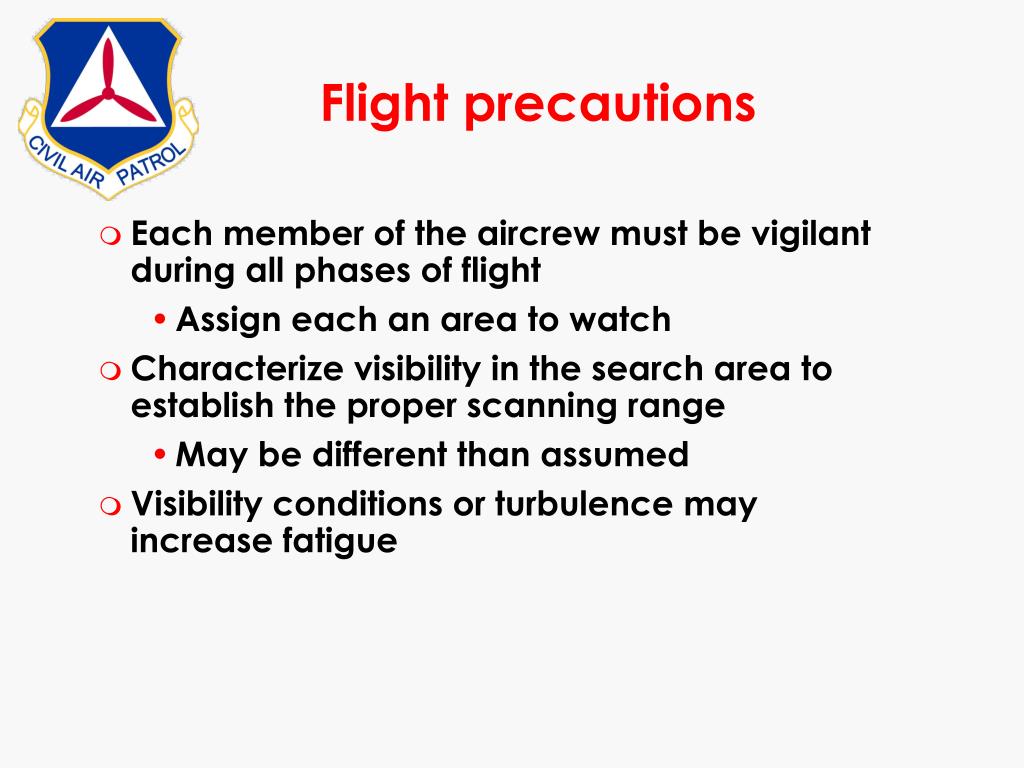 CIVIL AIR PATROL

Flight precautions

Each member of the aircrew must be vigilant during all phases of flight

• Assign each an area to watch

Characterize visibility in the search area to establish the proper scanning range

• May be different than assumed

Visibility conditions or turbulence may increase fatigue